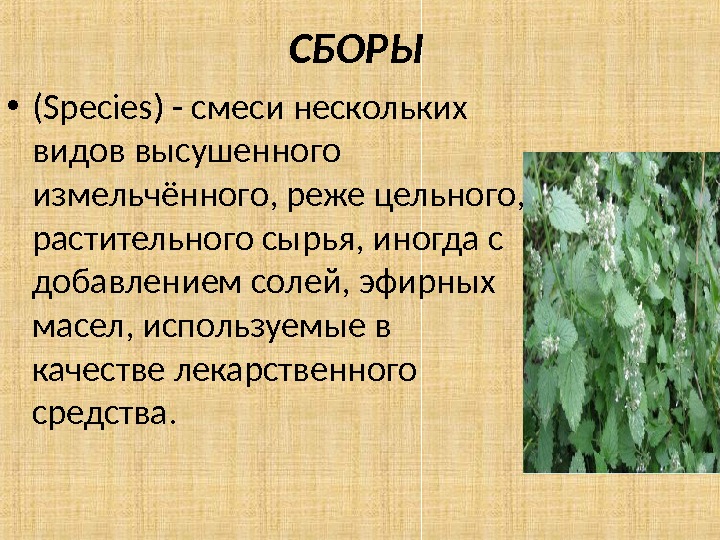 СБОРЫ

• (Species) - смеси нескольких видов высушенного измельчённого, реже цельного, растительного сырья, иногда с добавлением солей, эфирных масел, используемые в качестве лекарственного средства.